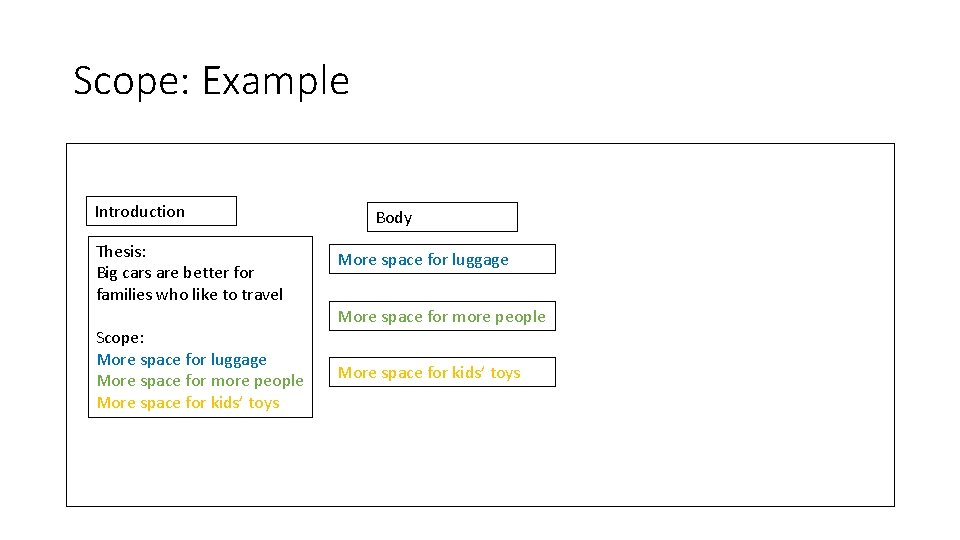 Scope: Example

Introduction

Thesis:
Big cars are better for families who like to travel

Scope:
More space for luggage
More space for more people
More space for kids' toys

Body

More space for luggage

More space for more people

More space for kids' toys